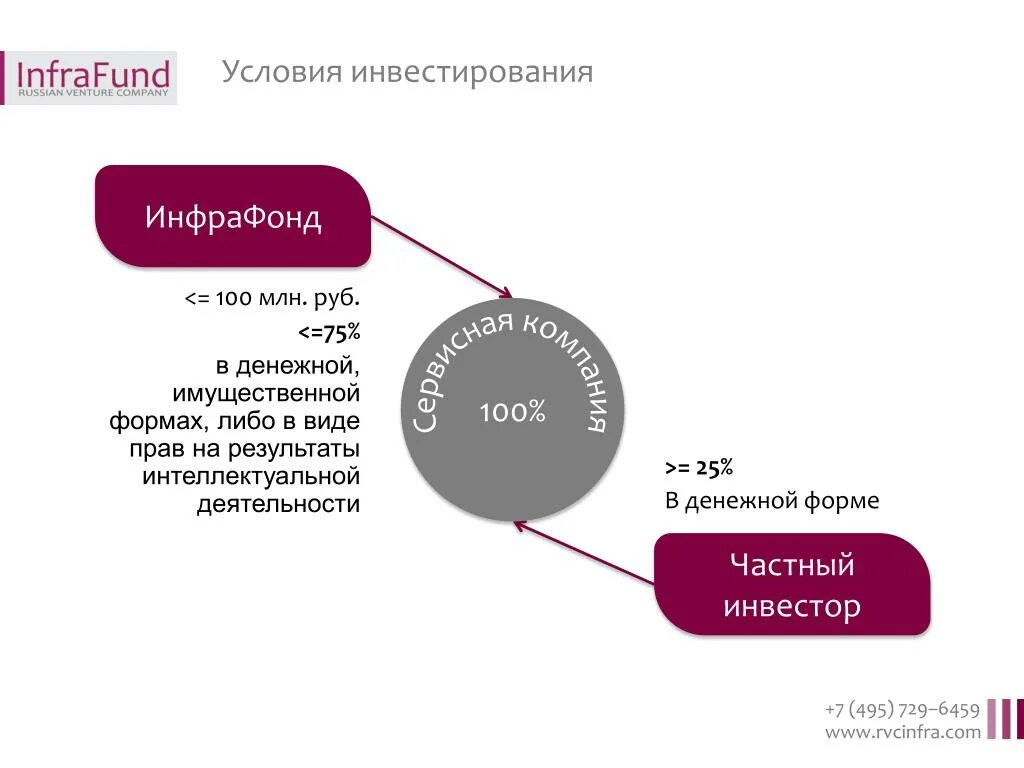 InfraFund
RUSSIAN VENTURE COMPANY

Условия инвестирования

ИнфраФонд

<= 100 млн. руб.

<=75%

в денежной, имущественной формах, либо в виде прав на результаты интеллектуальной деятельности

Сервисная компания

100%

>= 25%

В денежной форме

Частный инвестор

+7 (495) 729–6459
www.rvcinfra.com